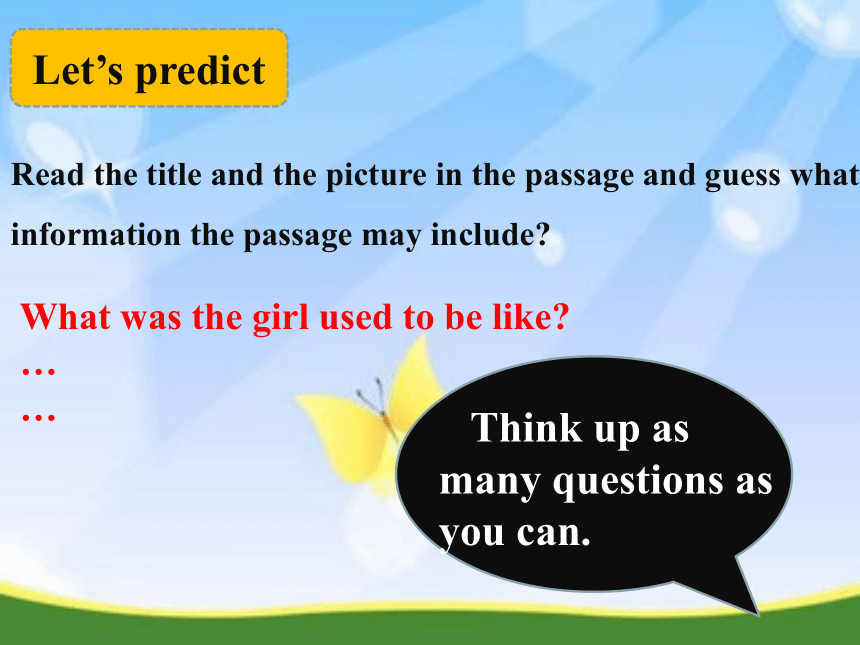 Let’s predict

Read the title and the picture in the passage and guess what information the passage may include?

What was the girl used to be like?
…
…

Think up as many questions as you can.